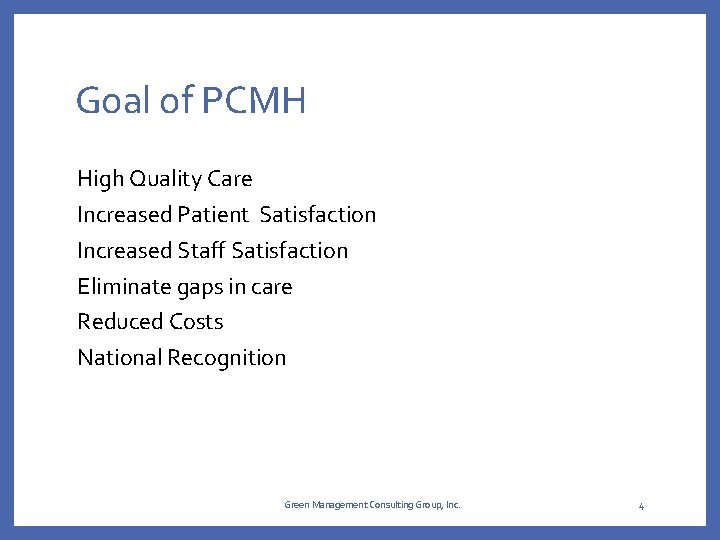 Goal of PCMH

High Quality Care
Increased Patient Satisfaction
Increased Staff Satisfaction
Eliminate gaps in care
Reduced Costs
National Recognition

Green Management Consulting Group, Inc.

4